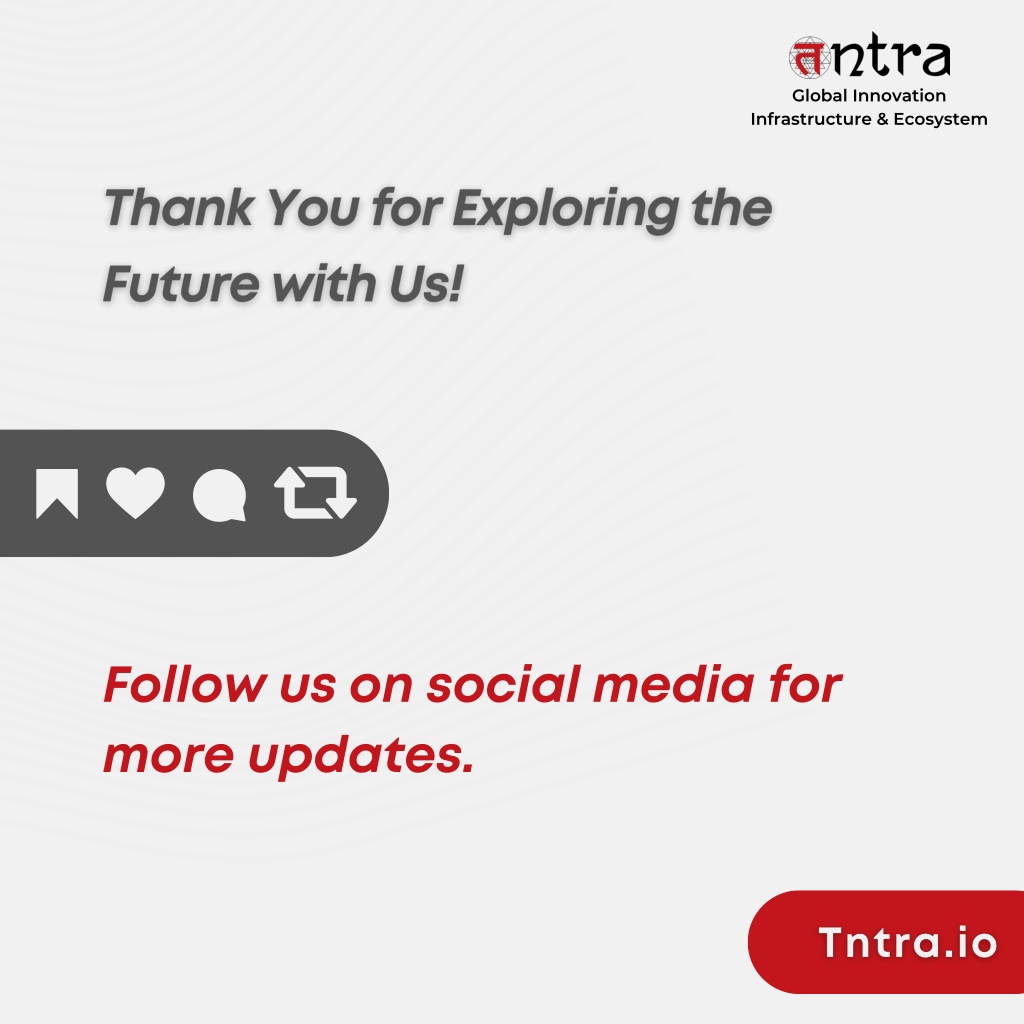 तntra
Global Innovation
Infrastructure & Ecosystem

Thank You for Exploring the Future with Us!

Follow us on social media for more updates.

Tntra.io